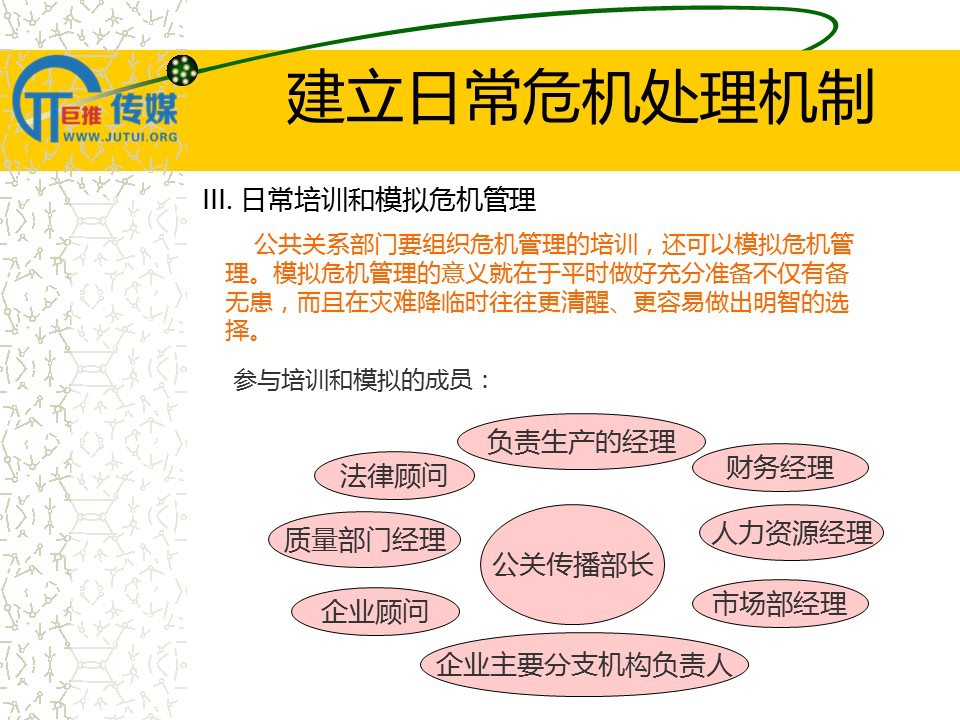 巨推 传媒
WWW.JUTUI.ORG

建立日常危机处理机制

III. 日常培训和模拟危机管理

公共关系部门要组织危机管理的培训，还可以模拟危机管理。模拟危机管理的意义就在于平时做好充分准备不仅有备无患，而且在灾难降临时往往更清醒、更容易做出明智的选择。

参与培训和模拟的成员：

负责生产的经理

法律顾问

财务经理

质量部门经理

公关传播部长

人力资源经理

企业顾问

市场部经理

企业主要分支机构负责人